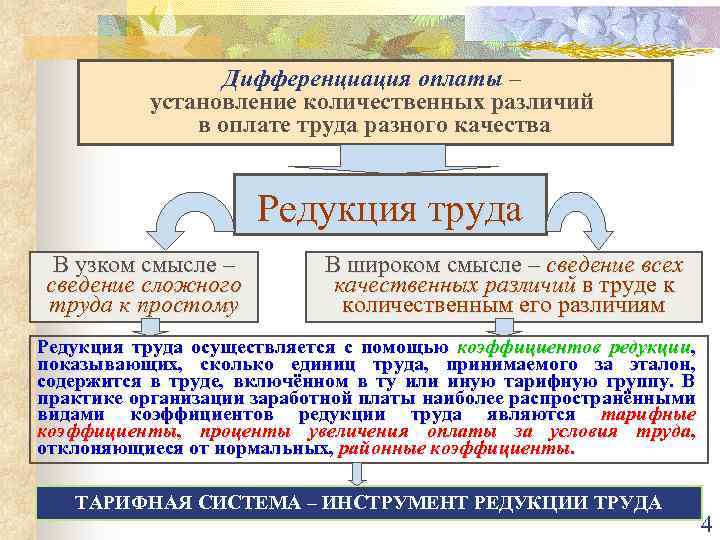 Дифференциация оплаты – установление количественных различий в оплате труда разного качества

Редукция труда

В узком смысле – сведение сложного труда к простому

В широком смысле – сведение всех качественных различий в труде к количественным его различиям

Редукция труда осуществляется с помощью коэффициентов редукции, показывающих, сколько единиц труда, принимаемого за эталон, содержится в труде, включённом в ту или иную тарифную группу. В практике организации заработной платы наиболее распространёнными видами коэффициентов редукции труда являются тарифные коэффициенты, проценты увеличения оплаты за условия труда, отклоняющиеся от нормальных, районные коэффициенты.

ТАРИФНАЯ СИСТЕМА – ИНСТРУМЕНТ РЕДУКЦИИ ТРУДА

4